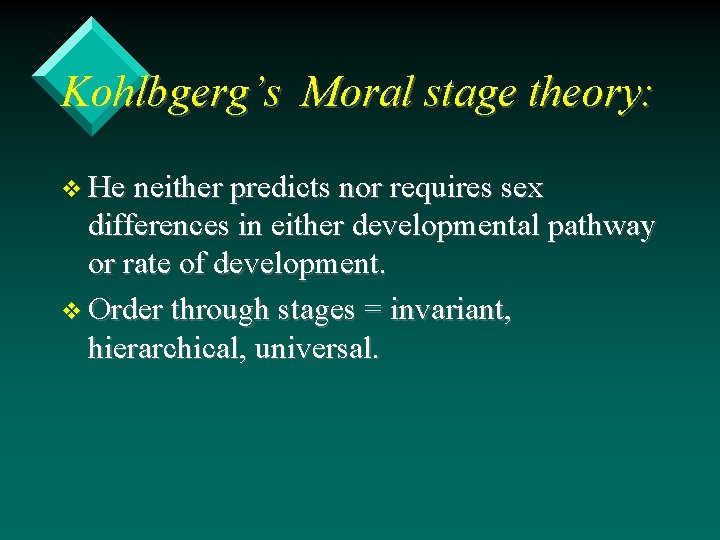 Kohlbgerg's  Moral stage theory:

❖ He neither predicts nor requires sex differences in either developmental pathway or rate of development.

❖ Order through stages = invariant, hierarchical, universal.